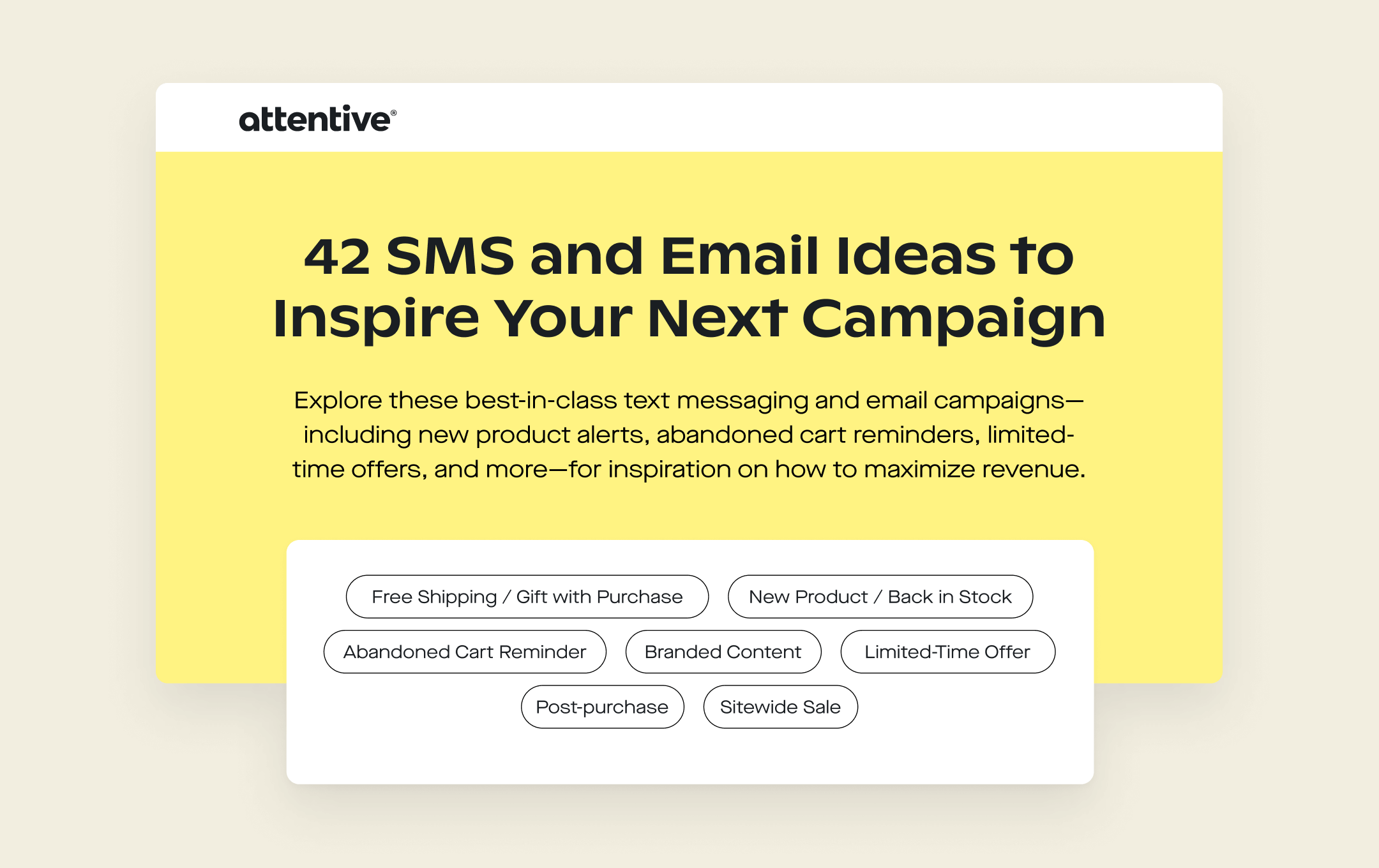 attentive®

42 SMS and Email Ideas to Inspire Your Next Campaign

Explore these best-in-class text messaging and email campaigns—including new product alerts, abandoned cart reminders, limited-time offers, and more—for inspiration on how to maximize revenue.

Free Shipping / Gift with Purchase

New Product / Back in Stock

Abandoned Cart Reminder

Branded Content

Limited-Time Offer

Post-purchase

Sitewide Sale